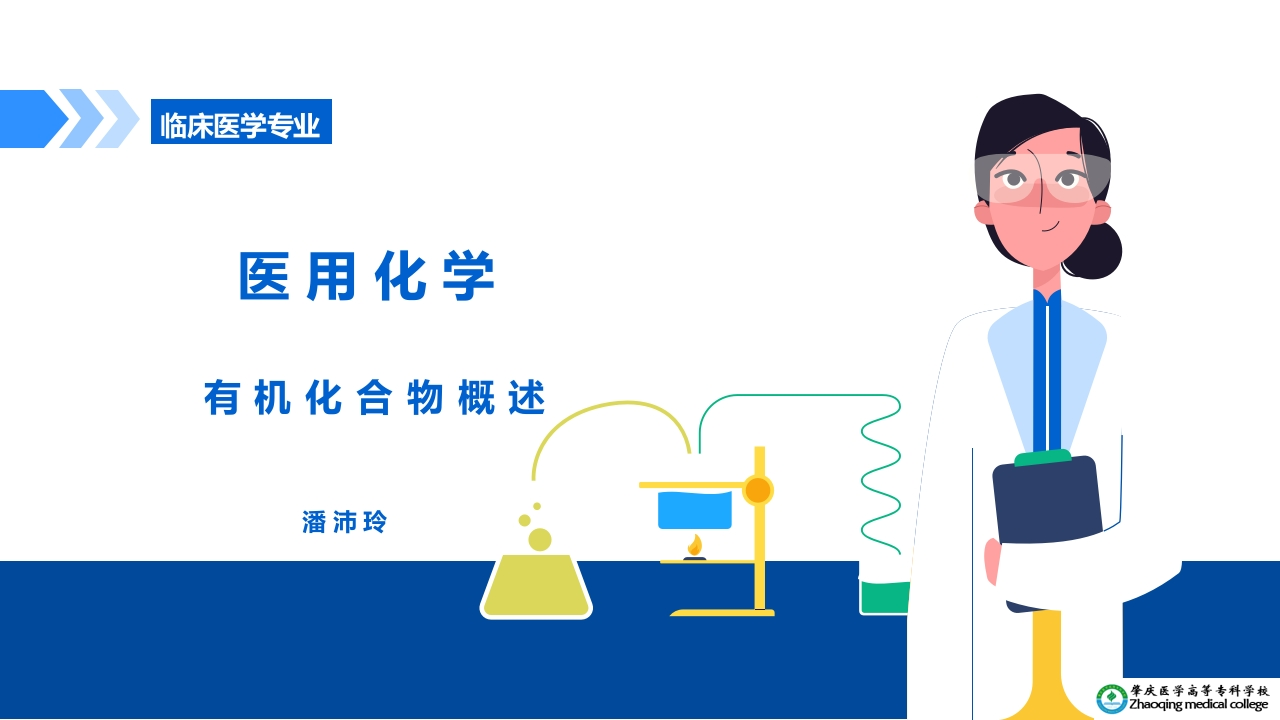 临床医学专业

医用化学

有机化合物概述

潘沛玲

肇庆医学高等专科学校
Zhaoqing medical college